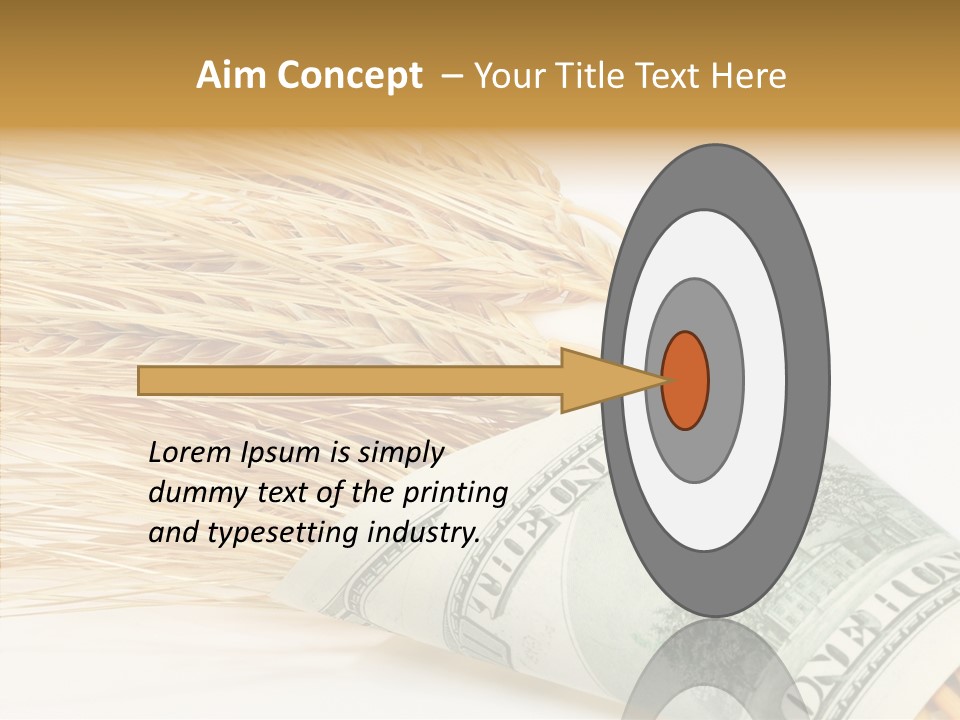 Aim Concept – Your Title Text Here

Lorem Ipsum is simply dummy text of the printing and typesetting industry.